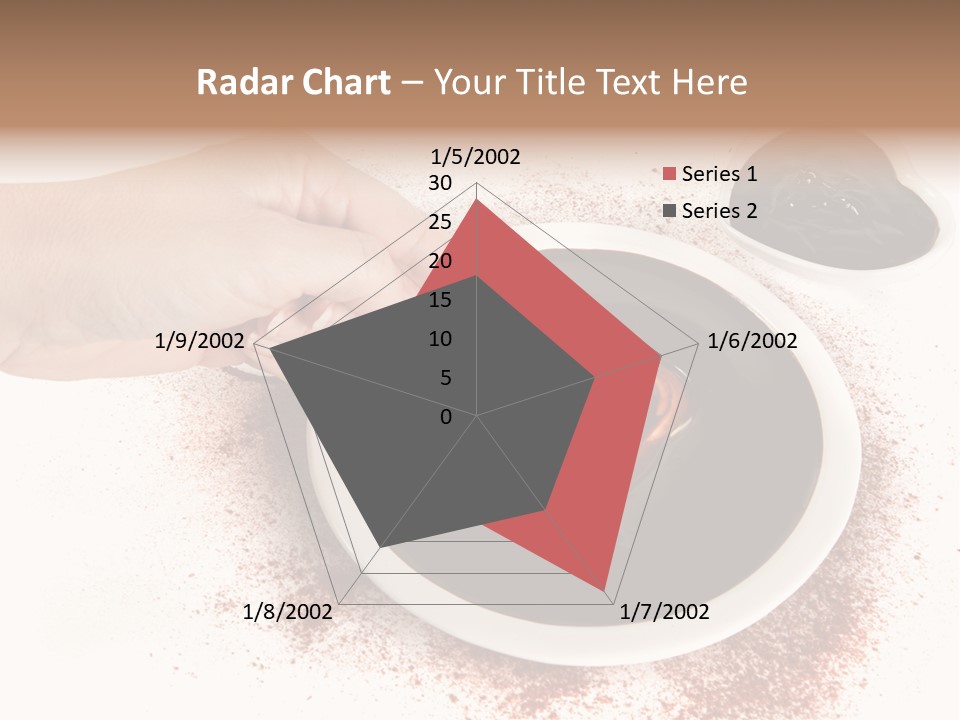 Radar Chart – Your Title Text Here

1/5/2002

30
25
20
15
10
5
0

1/6/2002
1/7/2002
1/8/2002
1/9/2002

Series 1
Series 2